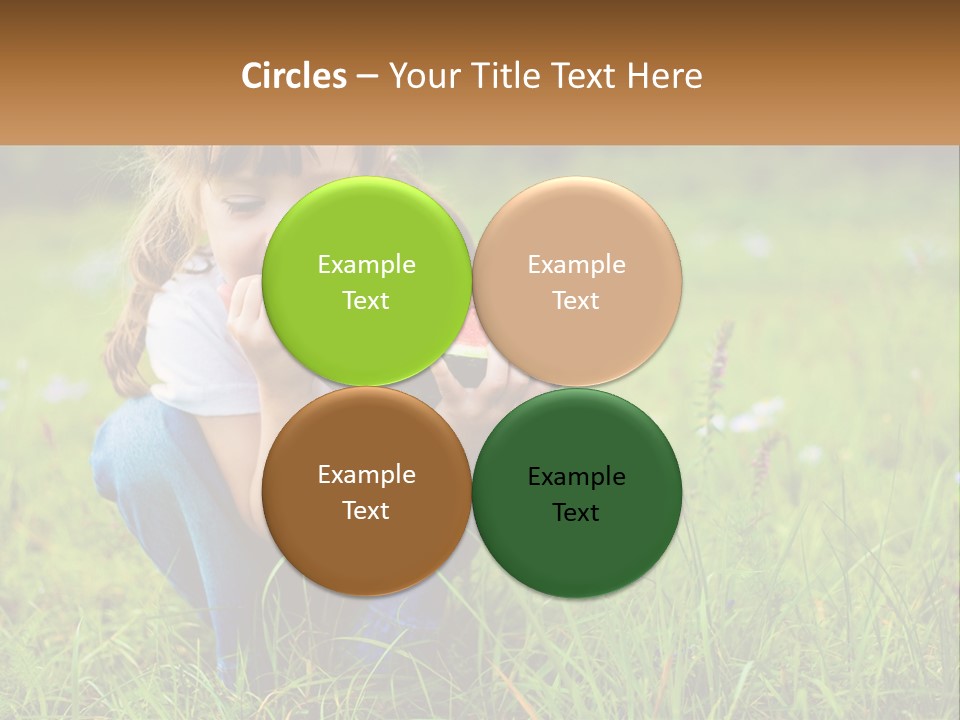 Circles – Your Title Text Here

Example Text

Example Text

Example Text

Example Text